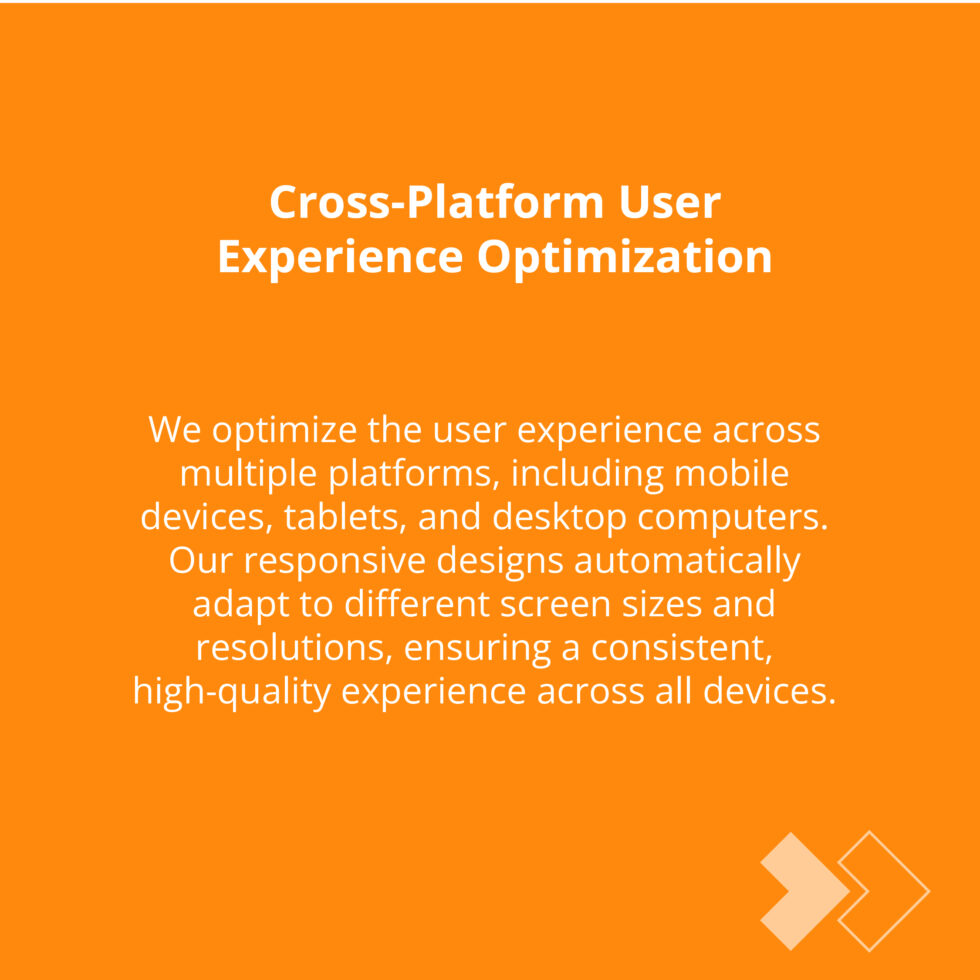 Cross-Platform User Experience Optimization

We optimize the user experience across multiple platforms, including mobile devices, tablets, and desktop computers. Our responsive designs automatically adapt to different screen sizes and resolutions, ensuring a consistent, high-quality experience across all devices.